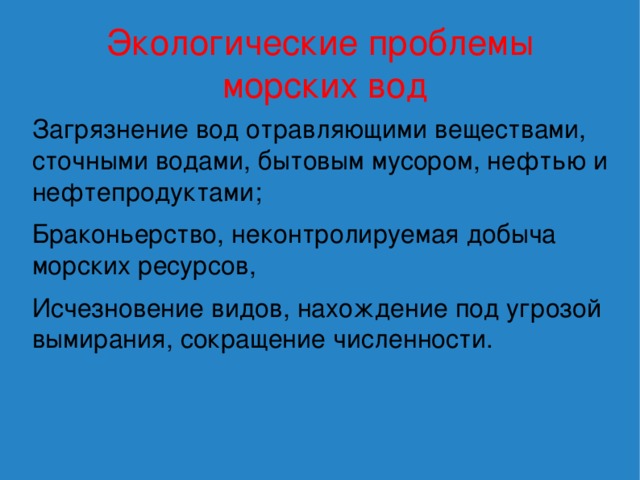 Экологические проблемы морских вод

Загрязнение вод отравляющими веществами, сточными водами, бытовым мусором, нефтью и нефтепродуктами;

Браконьерство, неконтролируемая добыча морских ресурсов,

Исчезновение видов, нахождение под угрозой вымирания, сокращение численности.